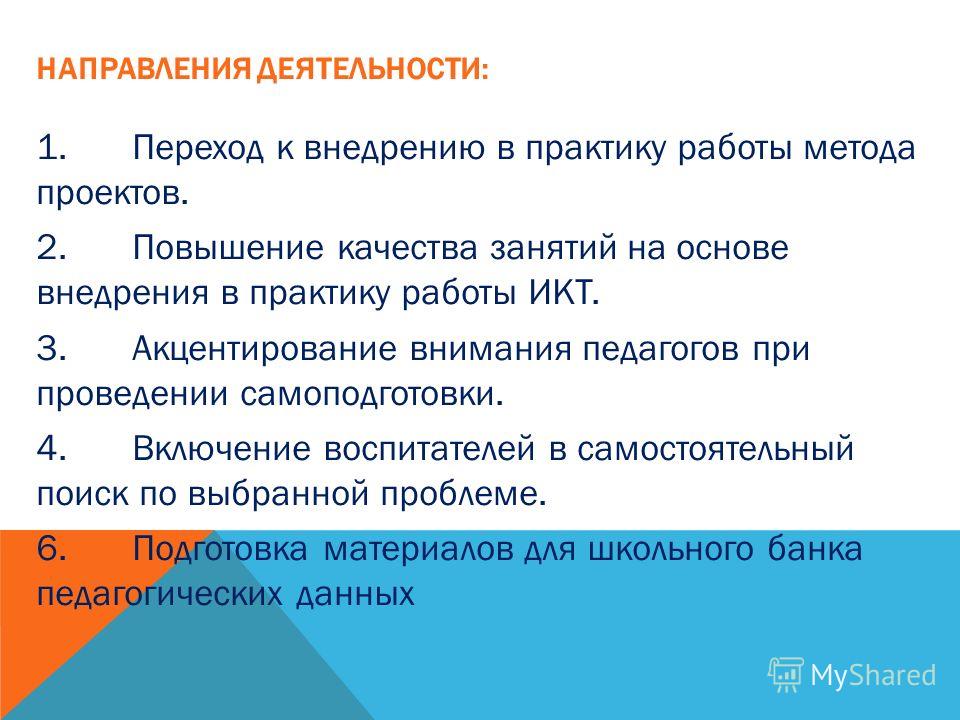 НАПРАВЛЕНИЯ ДЕЯТЕЛЬНОСТИ:

1. Переход к внедрению в практику работы метода проектов.

2. Повышение качества занятий на основе внедрения в практику работы ИКТ.

3. Акцентирование внимания педагогов при проведении самоподготовки.

4. Включение воспитателей в самостоятельный поиск по выбранной проблеме.

6. Подготовка материалов для школьного банка педагогических данных

MyShared